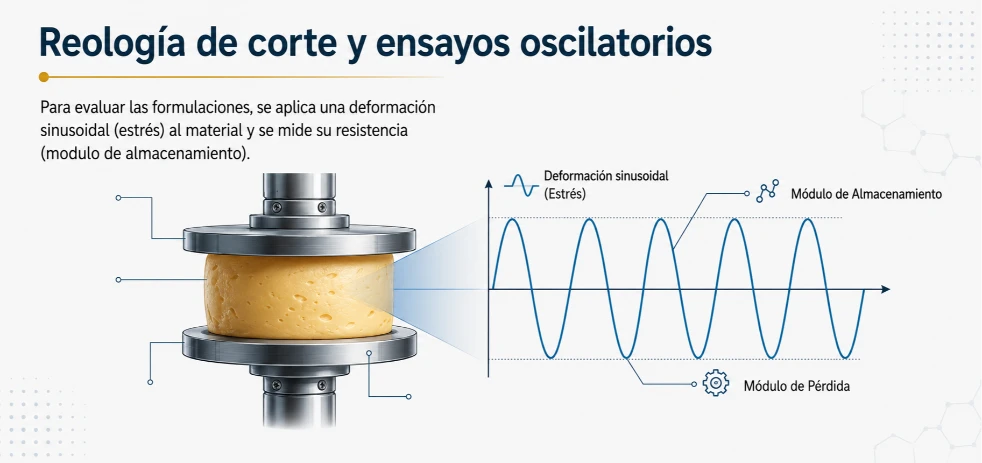 Reología de corte y ensayos oscilatorios

Para evaluar las formulaciones, se aplica una deformación sinusoidal (estrés) al material y se mide su resistencia (modulo de almacenamiento).

Deformación sinusoidal (Estrés)

Módulo de Almacenamiento

Módulo de Pérdida